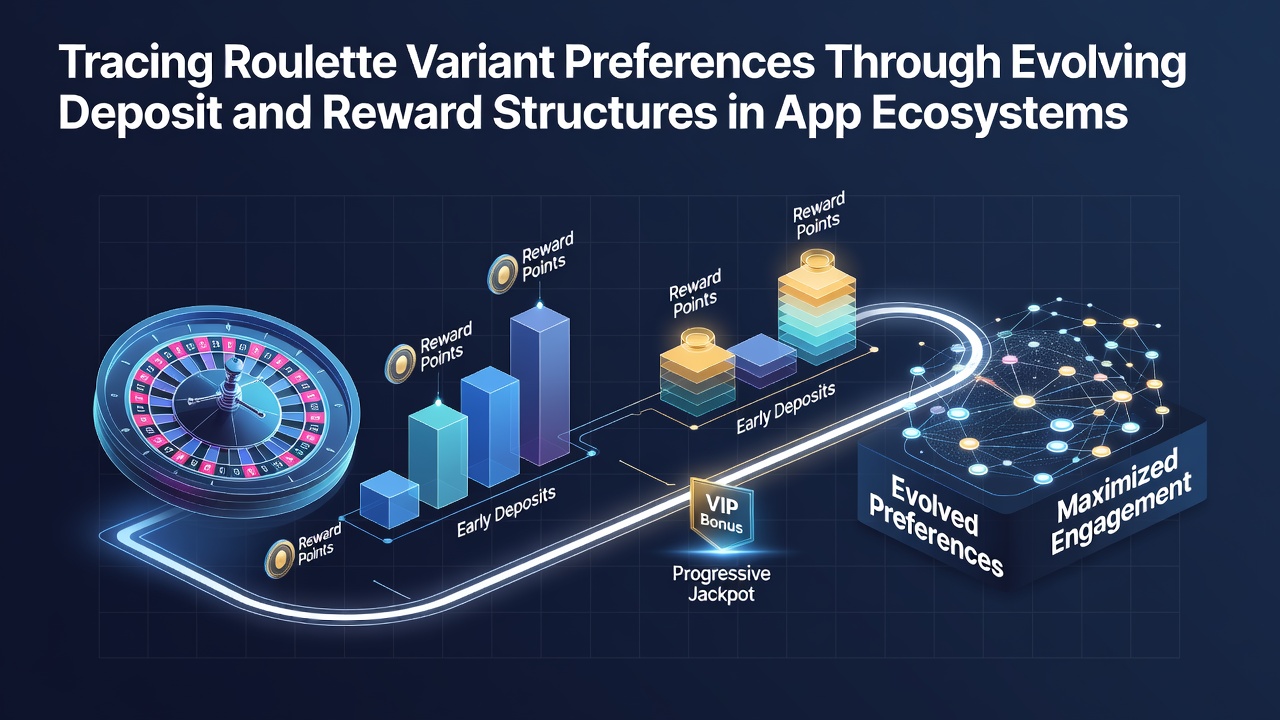 Tracing Roulette Variant Preferences Through Evolving Deposit and Reward Structures in App Ecosystems

Reward Points

Reward Points

Reward Points

Reward Points

Reward Points

Early Deposits

Early Deposits

VIP Bonus

Progressive Jackpot

Evolved Preferences

Maximized Engagement